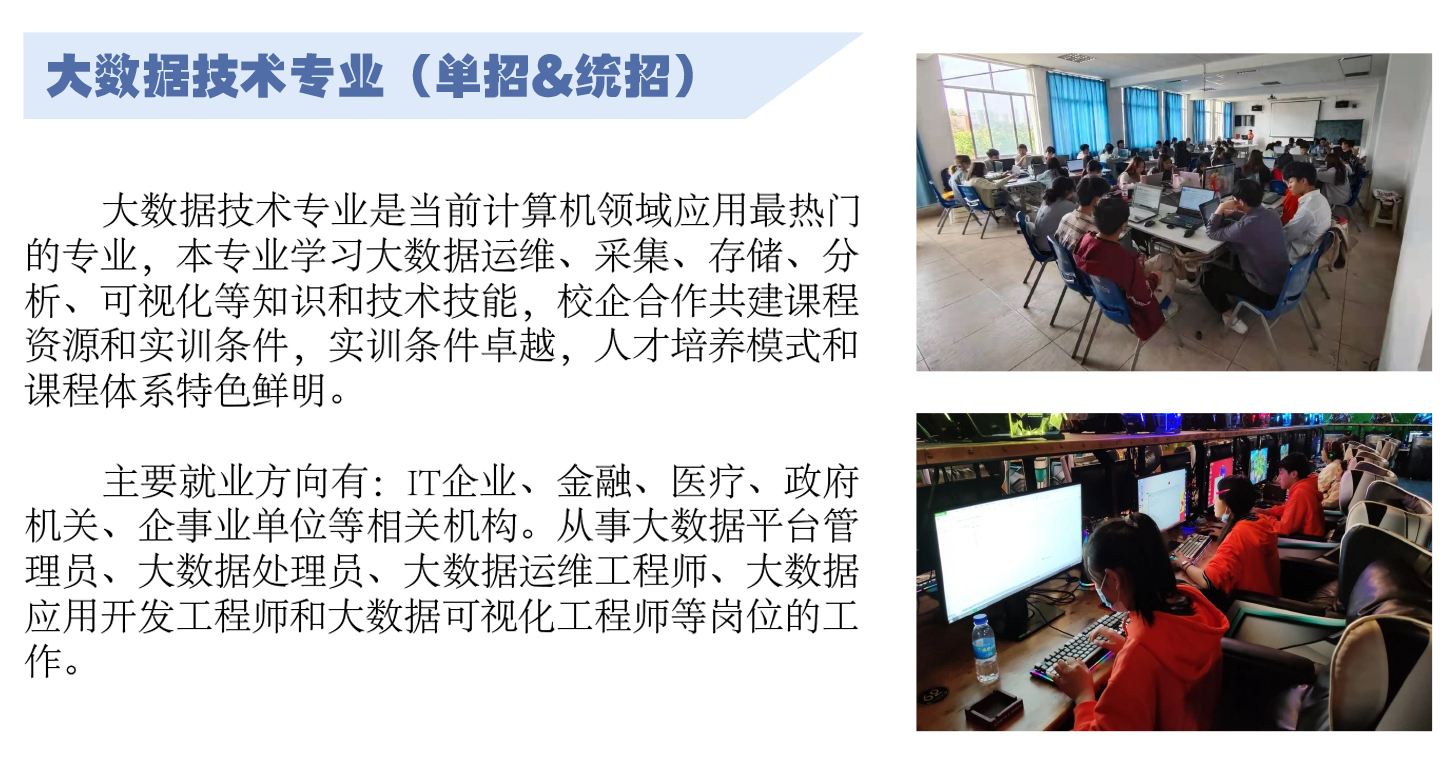 大数据技术专业（单招&统招）

大数据技术专业是当前计算机领域应用最热门的专业，本专业学习大数据运维、采集、存储、分析、可视化等知识和技术技能，校企合作共建课程资源和实训条件，实训条件卓越，人才培养模式和课程体系特色鲜明。

主要就业方向有：IT企业、金融、医疗、政府机关、企事业单位等相关机构。从事大数据平台管理员、大数据处理员、大数据运维工程师、大数据应用开发工程师和大数据可视化工程师等岗位的工作。